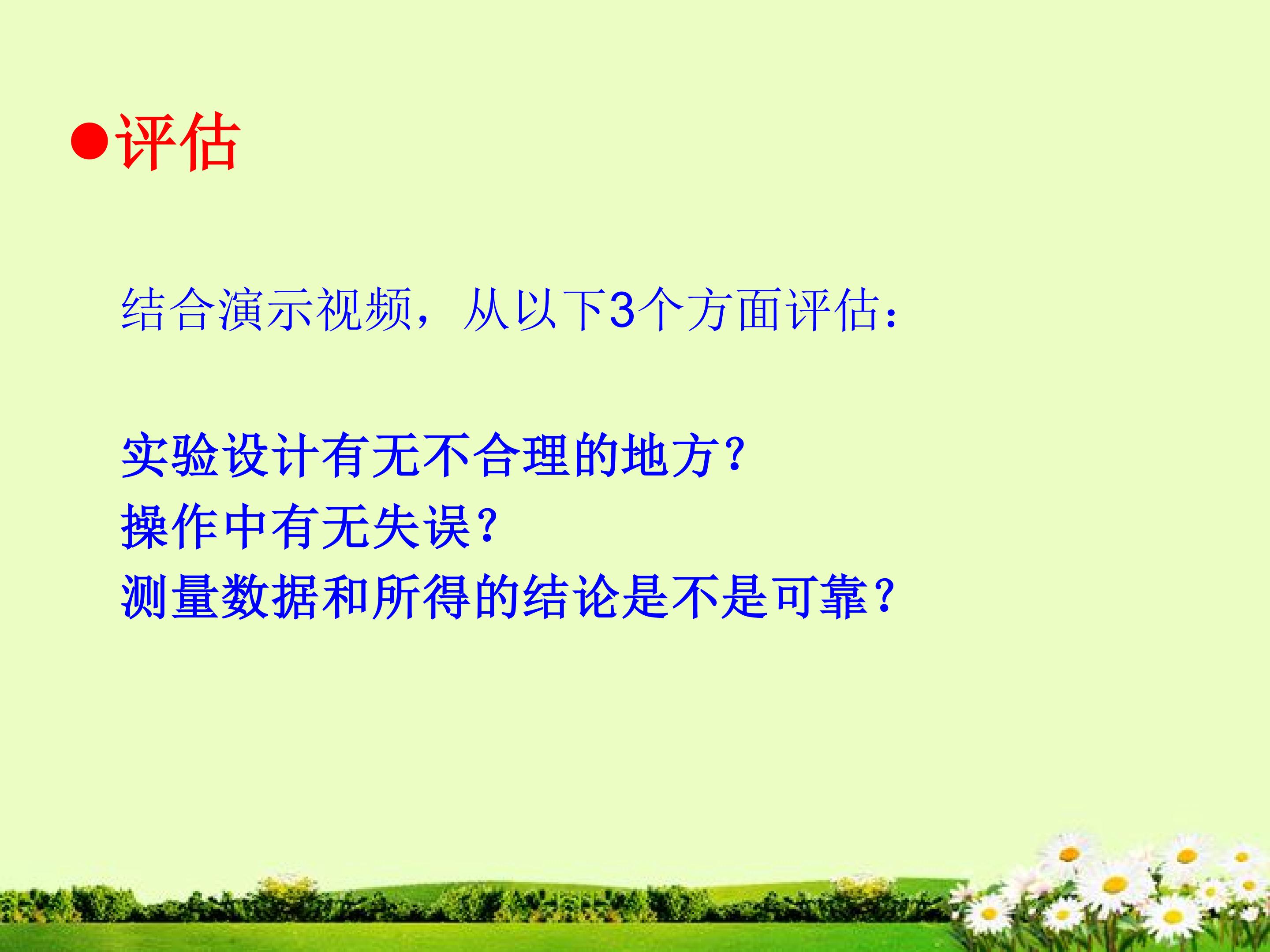 ●评估

结合演示视频，从以下3个方面评估：

实验设计有无不合理的地方？
操作中有无失误？
测量数据和所得的结论是不是可靠？